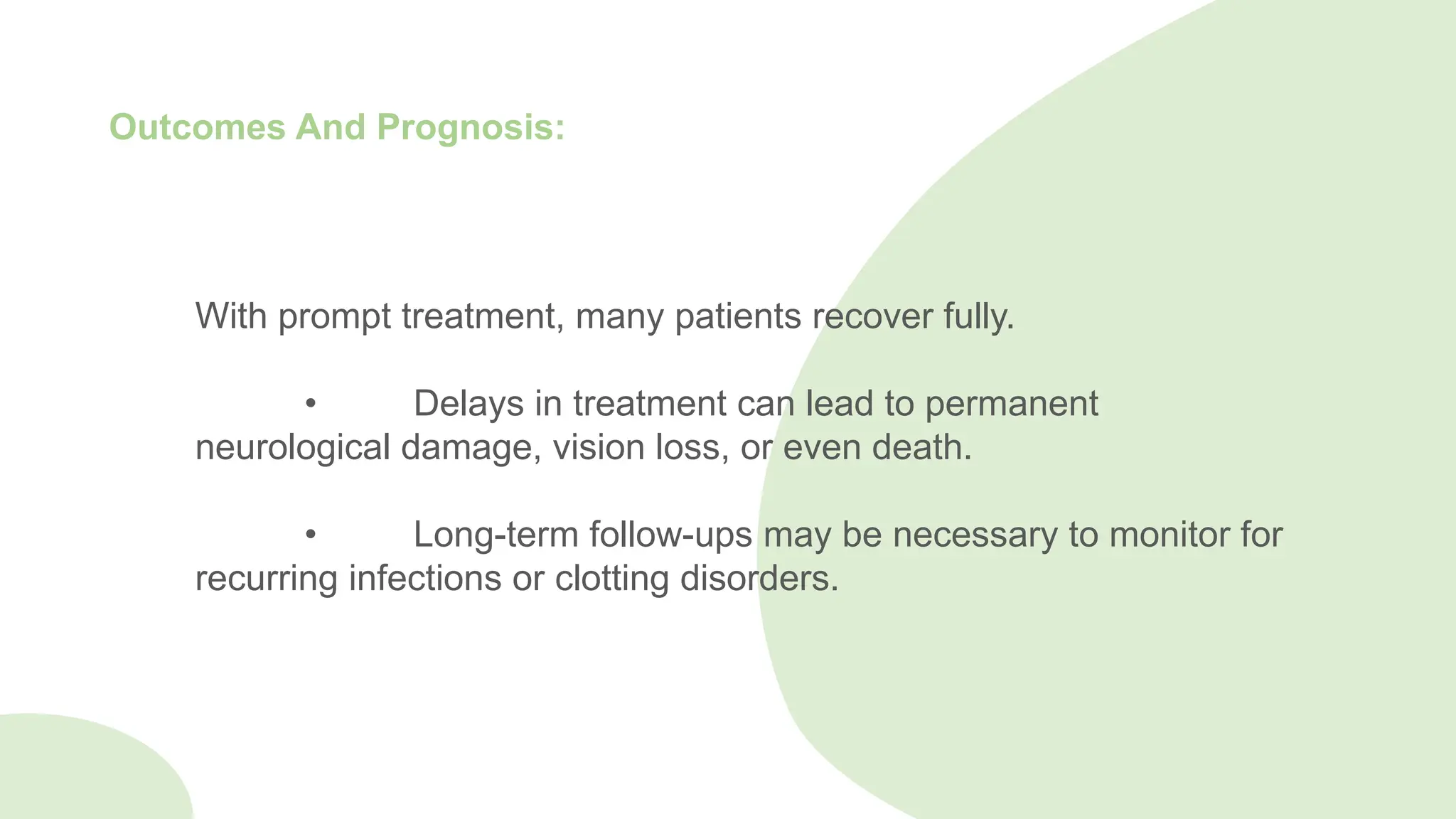 Outcomes And Prognosis:

With prompt treatment, many patients recover fully.

• Delays in treatment can lead to permanent neurological damage, vision loss, or even death.

• Long-term follow-ups may be necessary to monitor for recurring infections or clotting disorders.